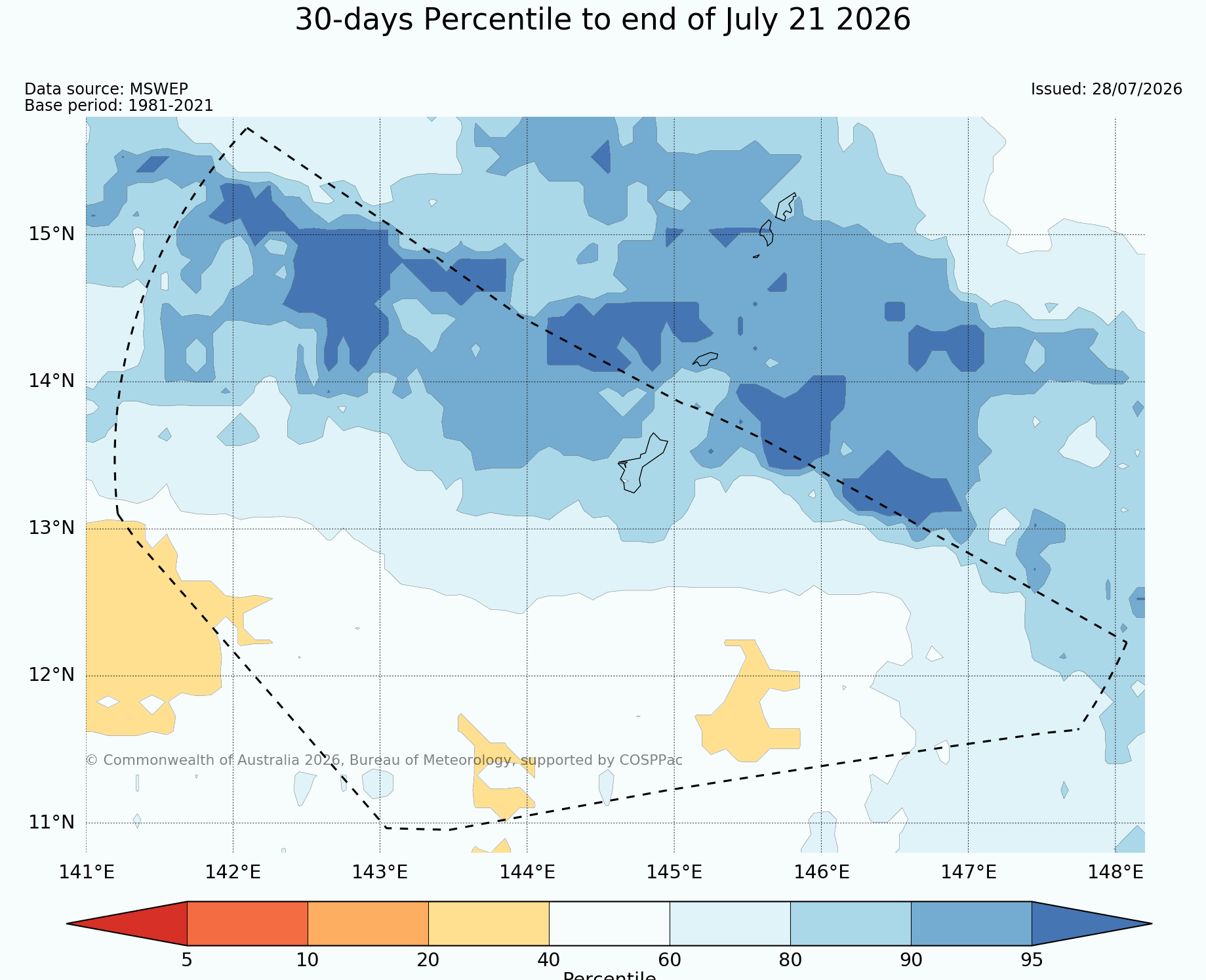 30-days Percentile to end of July 21 2026

Data source: MSWEP
Base period: 1981-2021

Issued: 28/07/2026

15°N
14°N
13°N
12°N
11°N

© Commonwealth of Australia 2026, Bureau of Meteorology, supported by COSPPac

141°E 142°E 143°E 144°E 145°E 146°E 147°E 148°E

5 10 20 40 60 80 90 95
Percentile